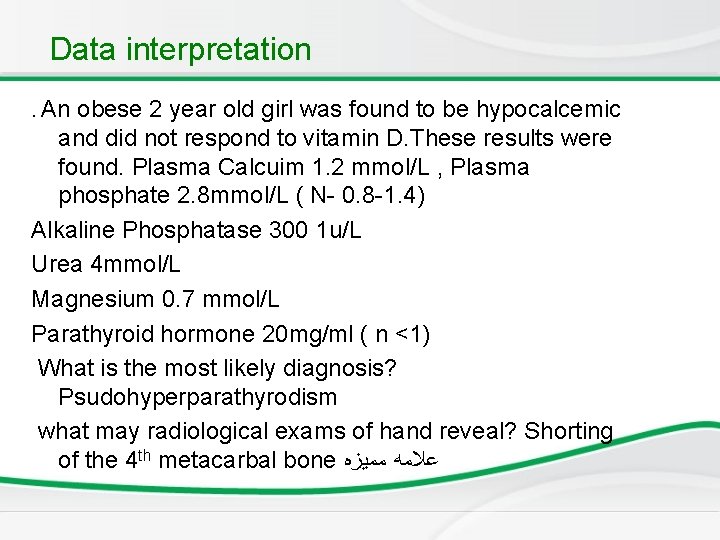 Data interpretation

. An obese 2 year old girl was found to be hypocalcemic and did not respond to vitamin D.These results were found. Plasma Calcuim 1.2 mmol/L , Plasma phosphate 2.8mmol/L ( N- 0.8-1.4)

Alkaline Phosphatase 300 1u/L

Urea 4mmol/L

Magnesium 0.7 mmol/L

Parathyroid hormone 20mg/ml ( n <1)

What is the most likely diagnosis? Psudohyperparathyrodism

what may radiological exams of hand reveal? Shorting of the 4$^{th}$ metacarbal bone علامه مميزه